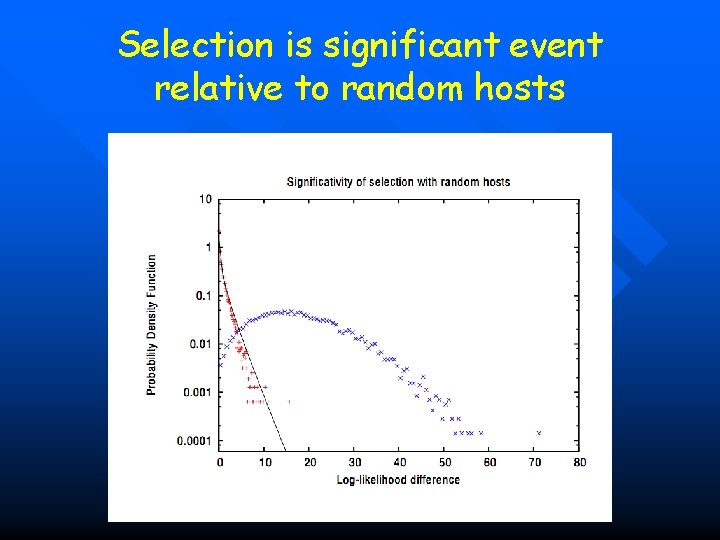 Selection is significant event relative to random hosts

Significativity of selection with random hosts

Probability Density Function

10
1
0.1
0.01
0.001
0.0001

0 10 20 30 40 50 60 70 80

Log-likelihood difference